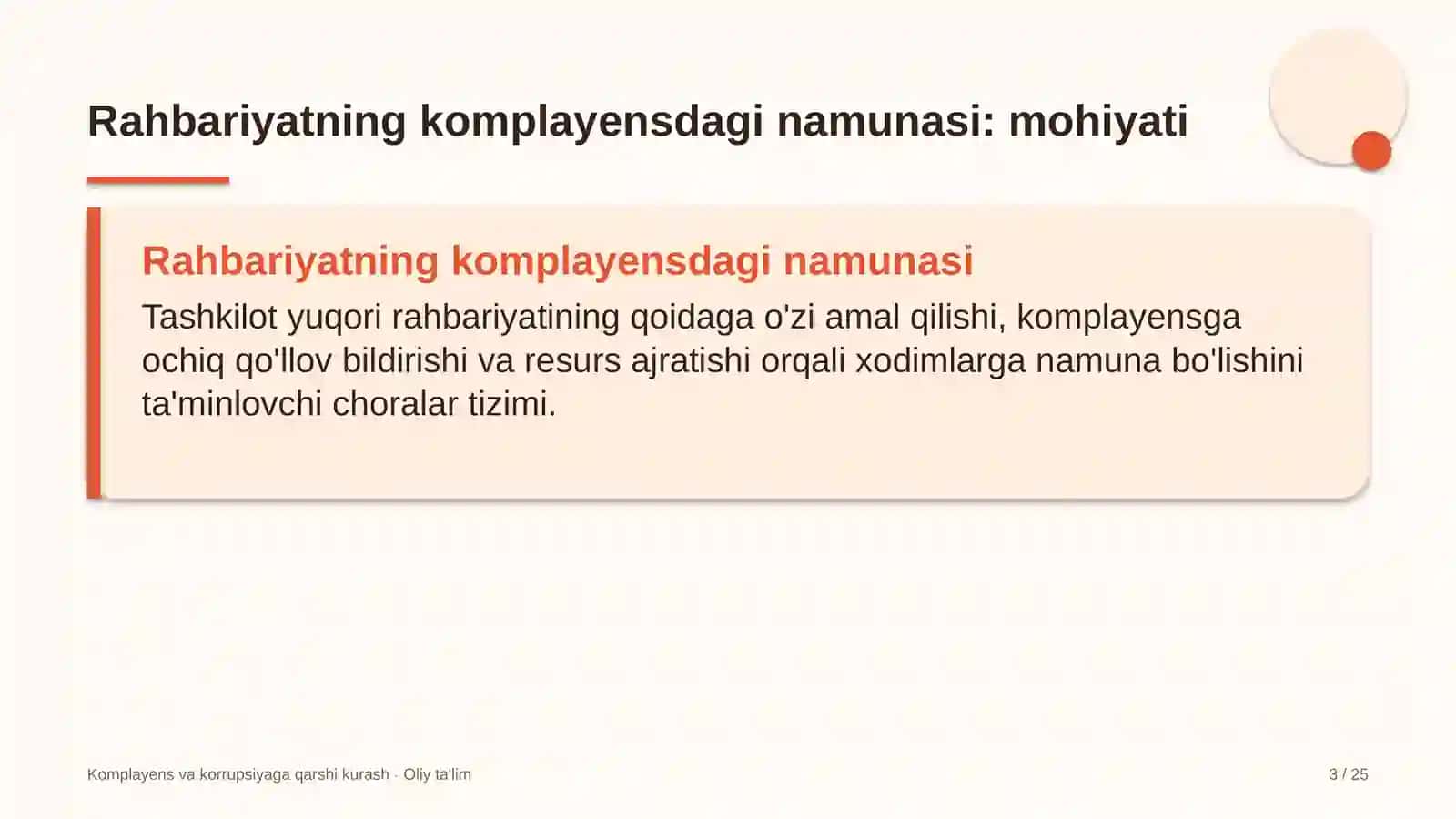 Rahbariyatning komplayensdagi namunasi: mohiyati

Rahbariyatning komplayensdagi namunasi

Tashkilot yuqori rahbariyatining qoidaga o'zi amal qilishi, komplayensga ochiq qo'llov bildirishi va resurs ajratishi orqali xodimlarga namuna bo'lishini ta'minlovchi choralar tizimi.

Komplayens va korrupsiyaga qarshi kurash · Oliy ta'lim

3 / 25